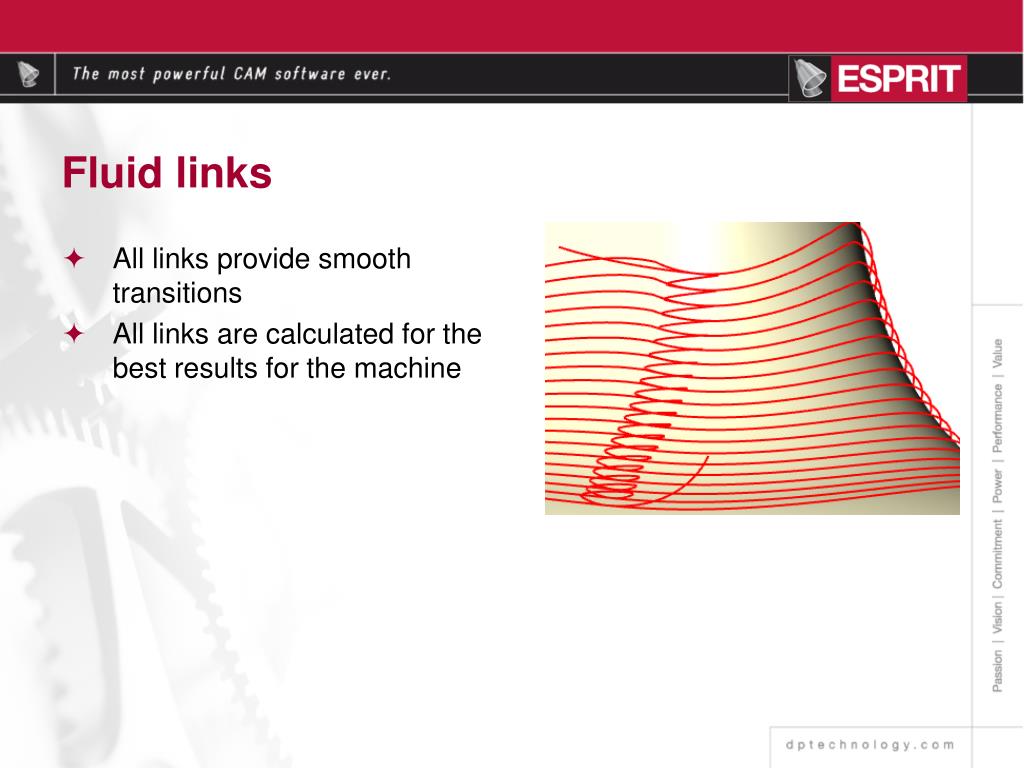 The most powerful CAM software ever.

ESPRIT

Fluid links

✦ All links provide smooth transitions
✦ All links are calculated for the best results for the machine

Passion | Vision | Commitment | Power | Performance | Value

dptechnology.com